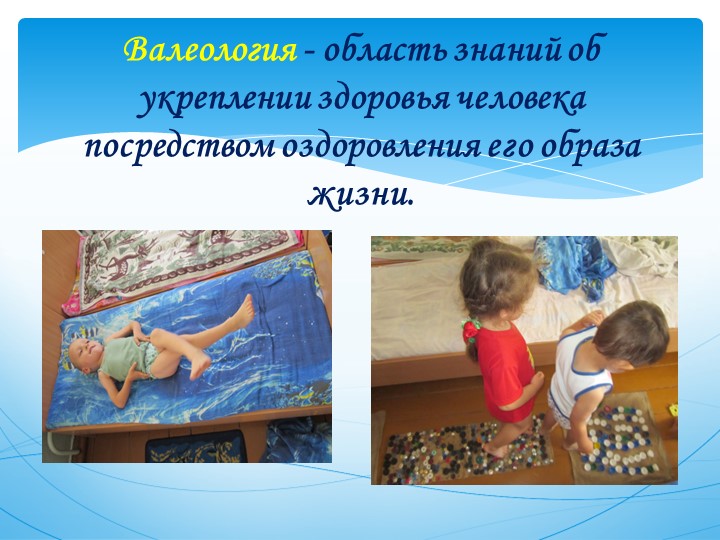 Валеология - область знаний об укреплении здоровья человека посредством оздоровления его образа жизни.